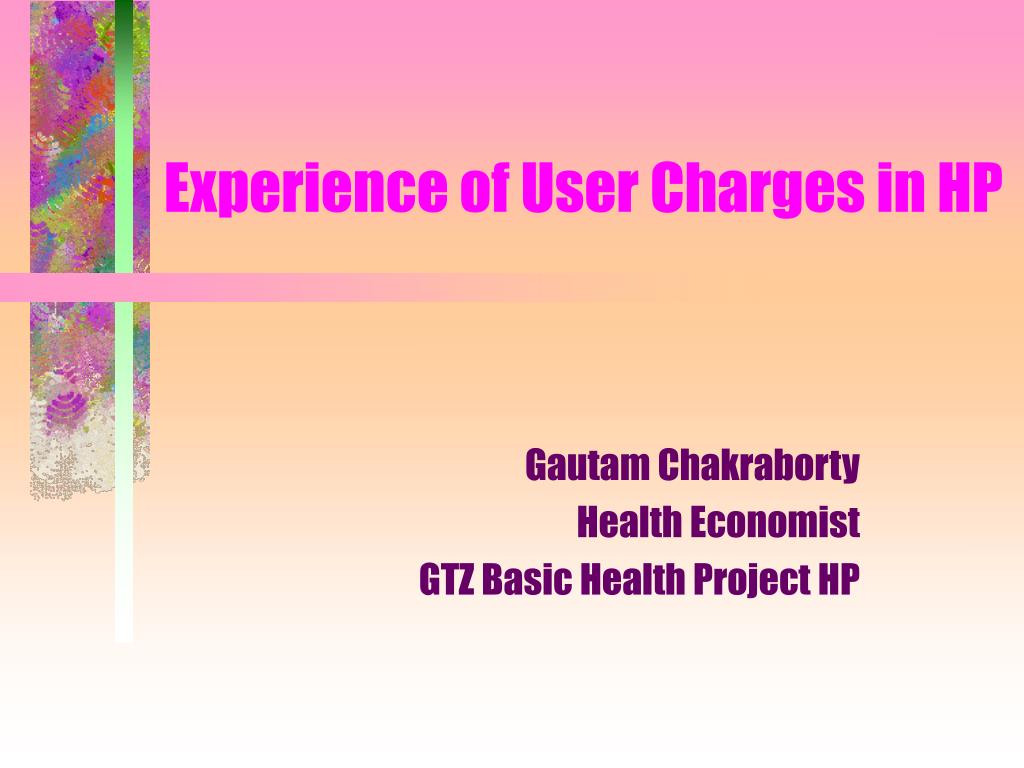 Experience of User Charges in HP

Gautam Chakraborty
Health Economist
GTZ Basic Health Project HP